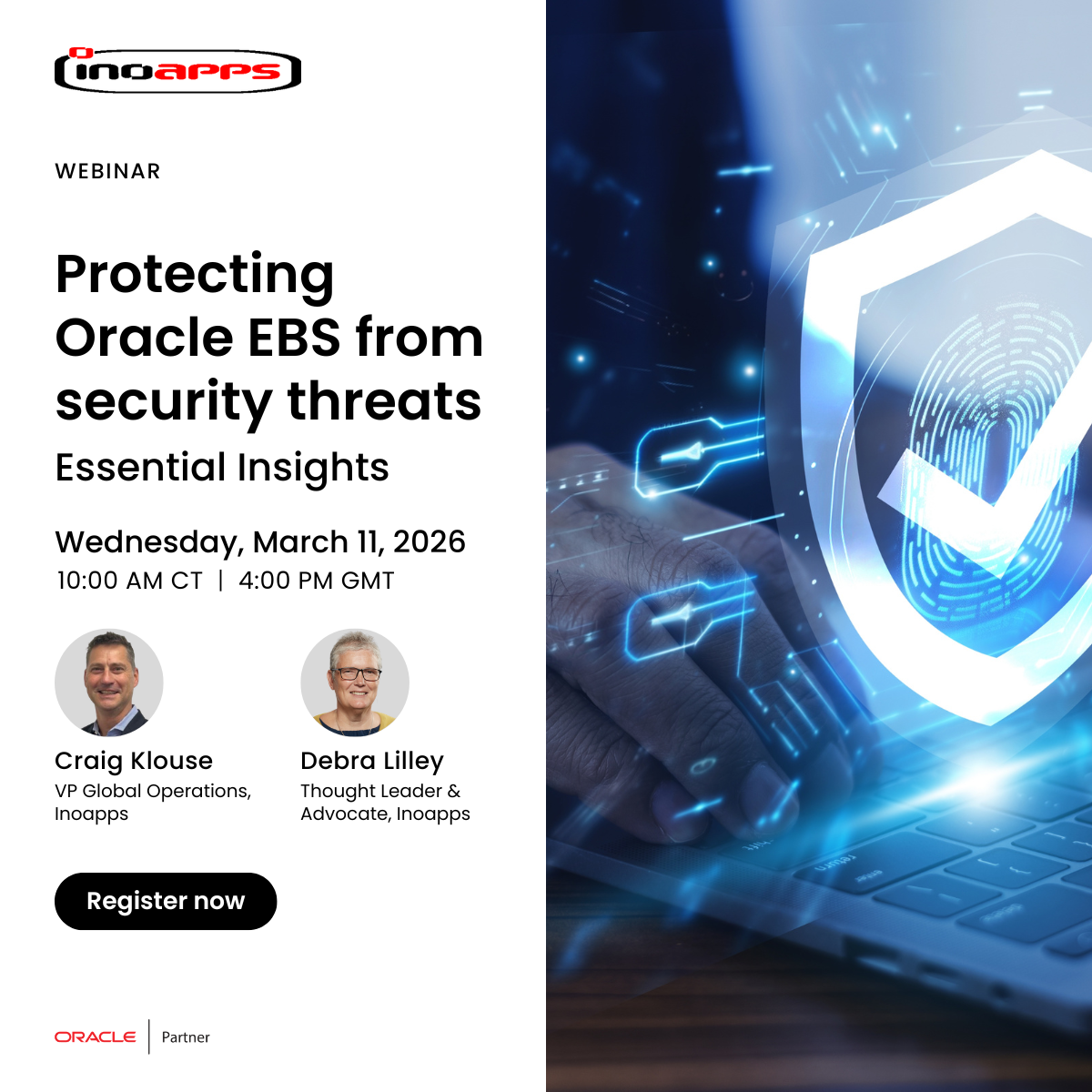 inoapps

WEBINAR

Protecting Oracle EBS from security threats

Essential Insights

Wednesday, March 11, 2026
10:00 AM CT | 4:00 PM GMT

Craig Klouse
VP Global Operations, Inoapps

Debra Lilley
Thought Leader & Advocate, Inoapps

Register now

ORACLE | Partner